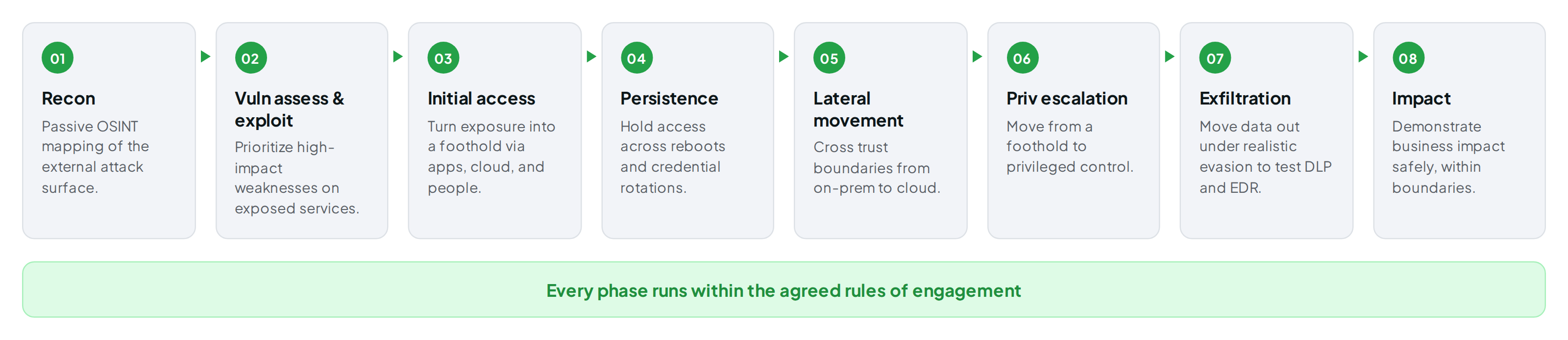 01
Recon
Passive OSINT mapping of the external attack surface.

02
Vuln assess & exploit
Prioritize high-impact weaknesses on exposed services.

03
Initial access
Turn exposure into a foothold via apps, cloud, and people.

04
Persistence
Hold access across reboots and credential rotations.

05
Lateral movement
Cross trust boundaries from on-prem to cloud.

06
Priv escalation
Move from a foothold to privileged control.

07
Exfiltration
Move data out under realistic evasion to test DLP and EDR.

08
Impact
Demonstrate business impact safely, within boundaries.

Every phase runs within the agreed rules of engagement